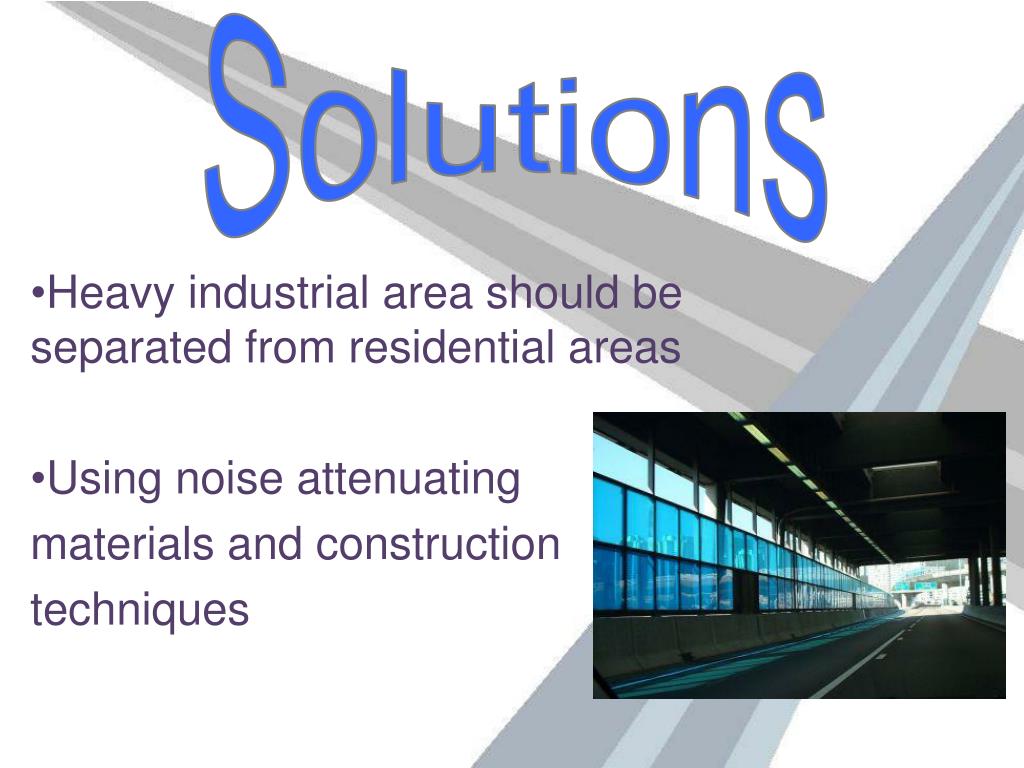 Solutions

•Heavy industrial area should be separated from residential areas

•Using noise attenuating materials and construction techniques